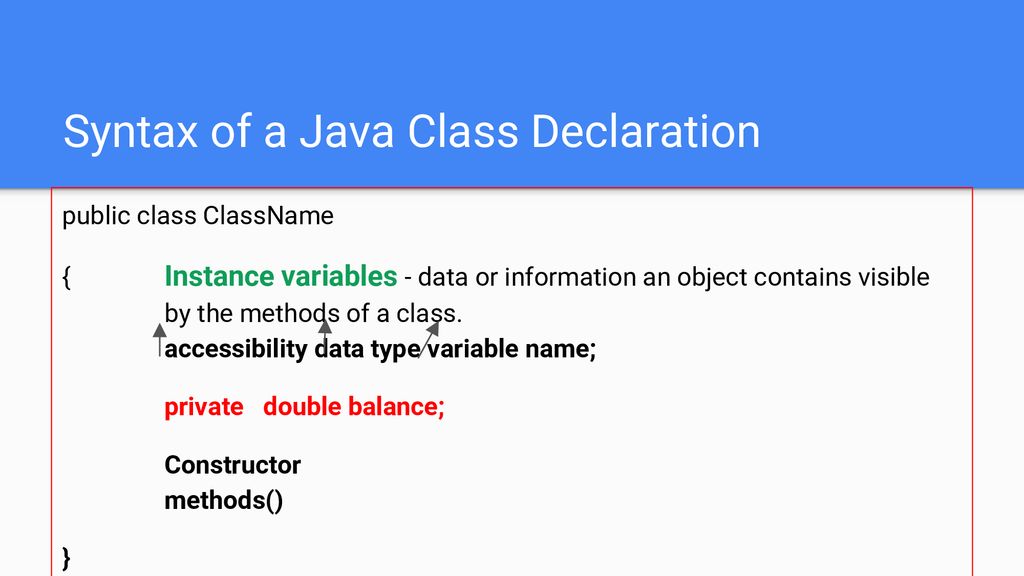 Syntax of a Java Class Declaration

public class ClassName

{ Instance variables - data or information an object contains visible by the methods of a class.
accessibility data type variable name;

private double balance;

Constructor
methods()

}